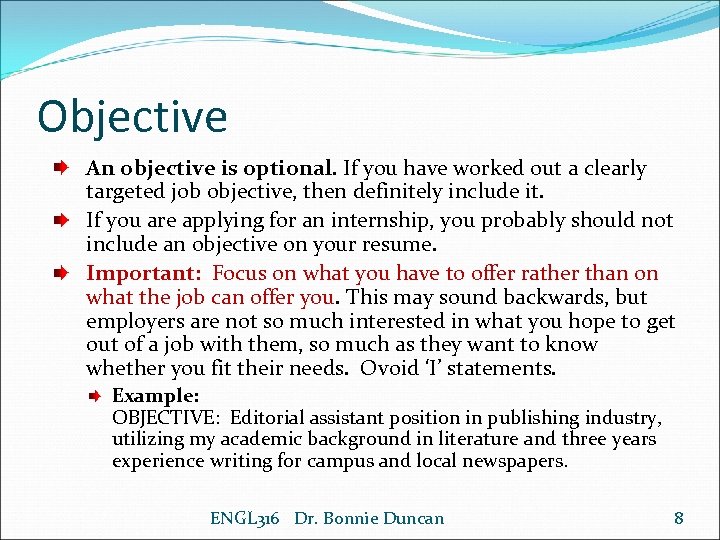 Objective

An objective is optional. If you have worked out a clearly targeted job objective, then definitely include it.

If you are applying for an internship, you probably should not include an objective on your resume.

Important: Focus on what you have to offer rather than on what the job can offer you. This may sound backwards, but employers are not so much interested in what you hope to get out of a job with them, so much as they want to know whether you fit their needs. Ovoid 'I' statements.

Example:
OBJECTIVE: Editorial assistant position in publishing industry, utilizing my academic background in literature and three years experience writing for campus and local newspapers.

ENGL316 Dr. Bonnie Duncan

8